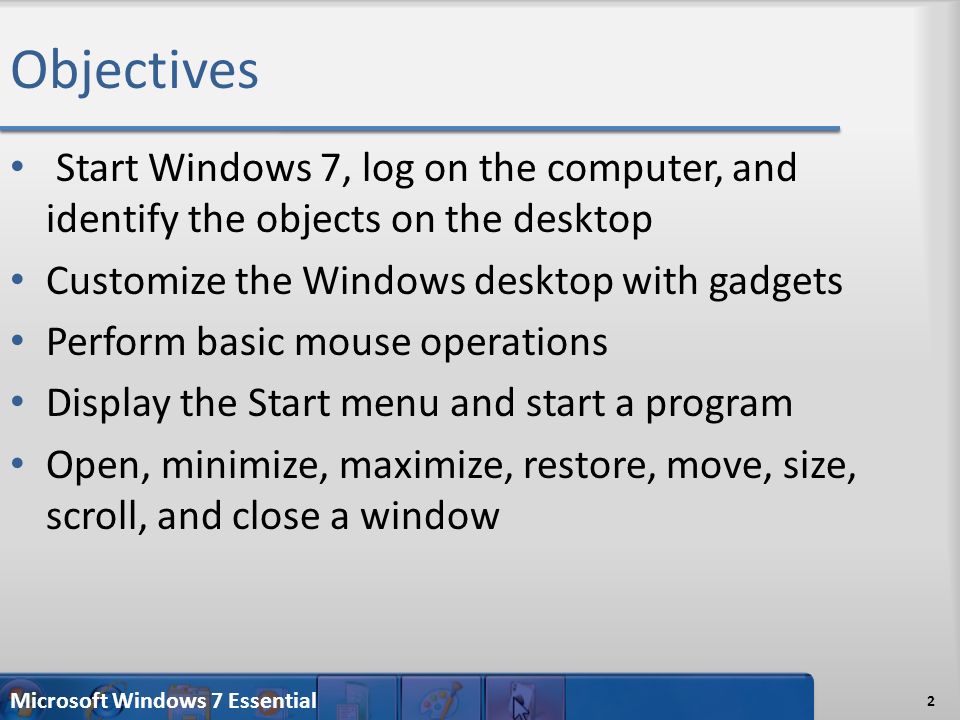 Objectives

• Start Windows 7, log on the computer, and identify the objects on the desktop
• Customize the Windows desktop with gadgets
• Perform basic mouse operations
• Display the Start menu and start a program
• Open, minimize, maximize, restore, move, size, scroll, and close a window

Microsoft Windows 7 Essential

2